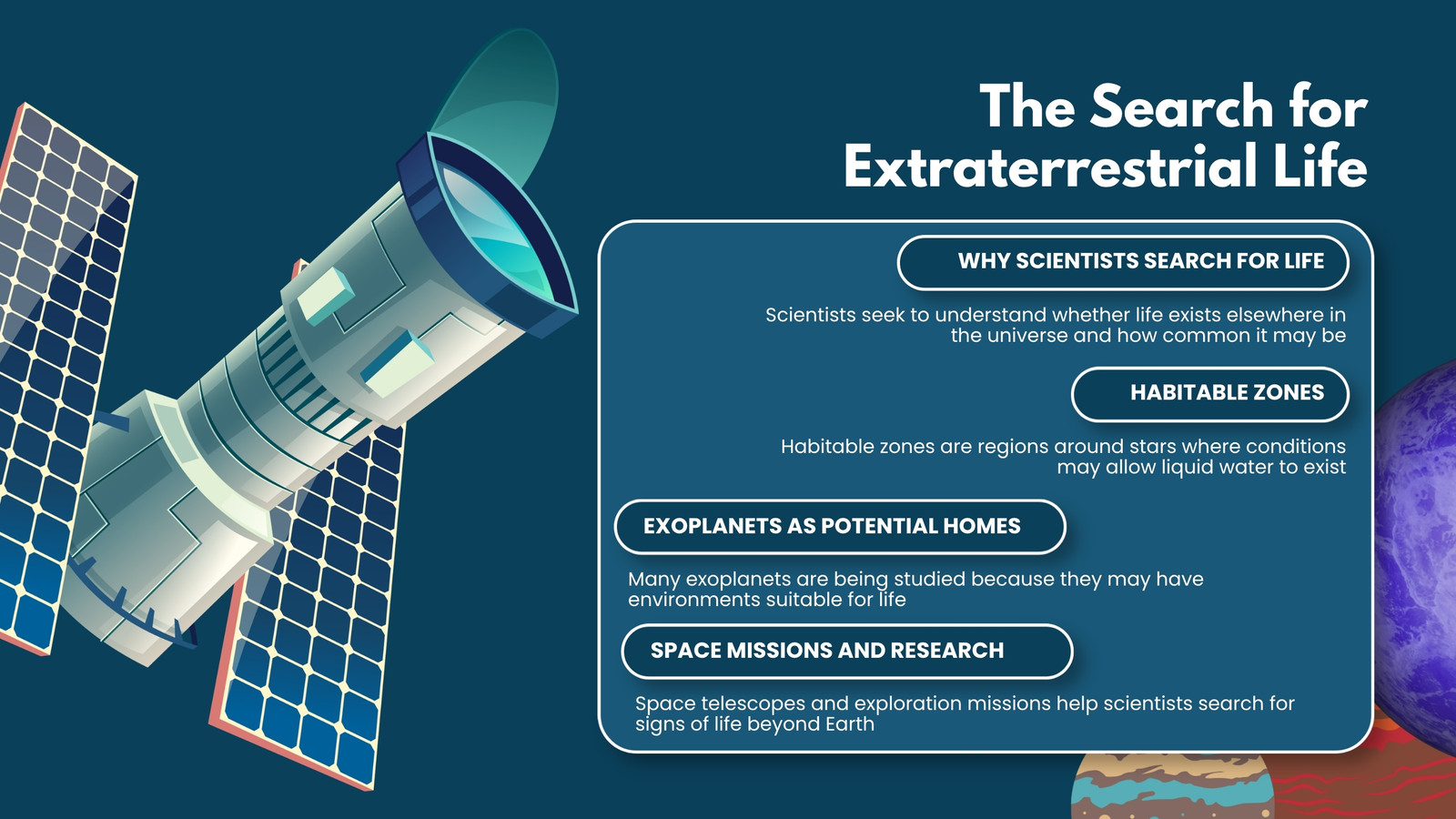 The Search for Extraterrestrial Life

WHY SCIENTISTS SEARCH FOR LIFE

Scientists seek to understand whether life exists elsewhere in the universe and how common it may be

HABITABLE ZONES

Habitable zones are regions around stars where conditions may allow liquid water to exist

EXOPLANETS AS POTENTIAL HOMES

Many exoplanets are being studied because they may have environments suitable for life

SPACE MISSIONS AND RESEARCH

Space telescopes and exploration missions help scientists search for signs of life beyond Earth